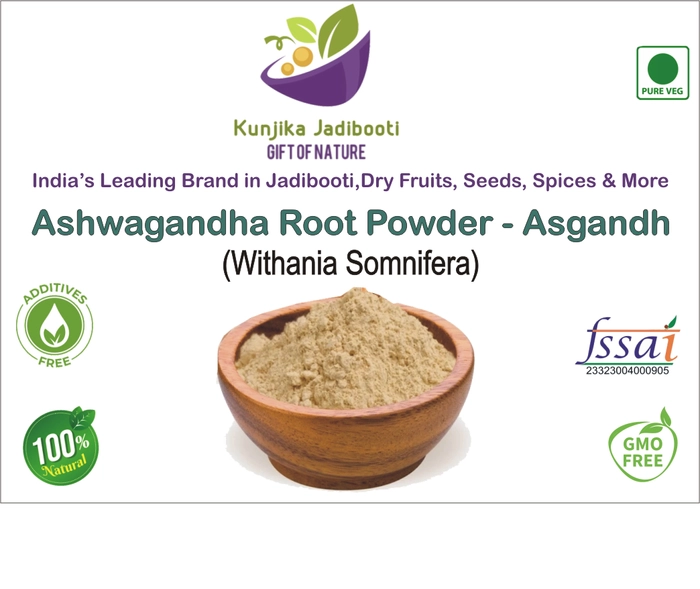 Kunjika Jadibooti
GIFT OF NATURE

PURE VEG

India's Leading Brand in Jadibooti,Dry Fruits, Seeds, Spices & More

Ashwagandha Root Powder - Asgandh
(Withania Somnifera)

ADDITIVES FREE

fssai
23323004000905

100% Natural

GMO FREE